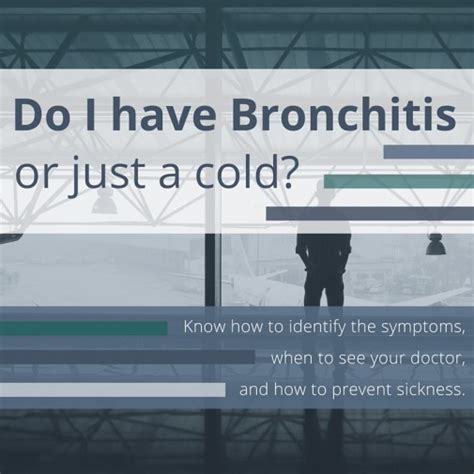 Do I have Bronchitis or just a cold?

Know how to identify the symptoms, when to see your doctor, and how to prevent sickness.